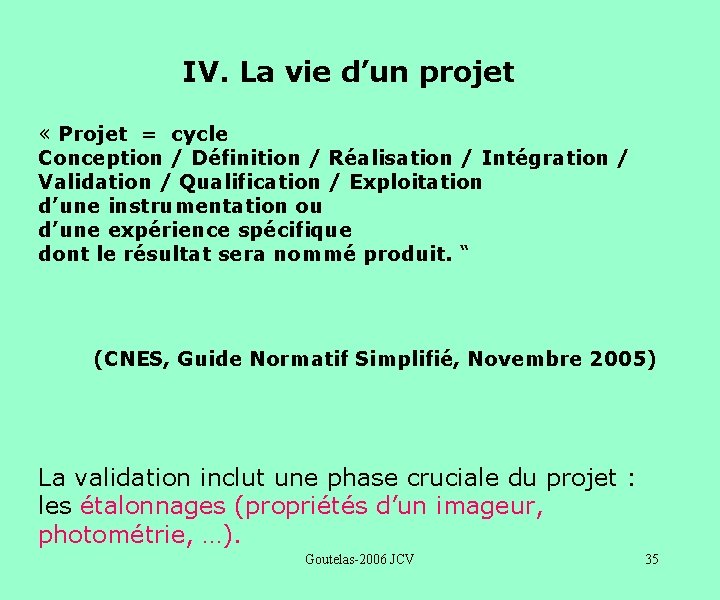 IV. La vie d’un projet

« Projet = cycle
Conception / Définition / Réalisation / Intégration / Validation / Qualification / Exploitation
d’une instrumentation ou
d’une expérience spécifique
dont le résultat sera nommé produit. “

(CNES, Guide Normatif Simplifié, Novembre 2005)

La validation inclut une phase cruciale du projet : les étalonnages (propriétés d’un imageur, photométrie, …).

Goutelas-2006 JCV

35